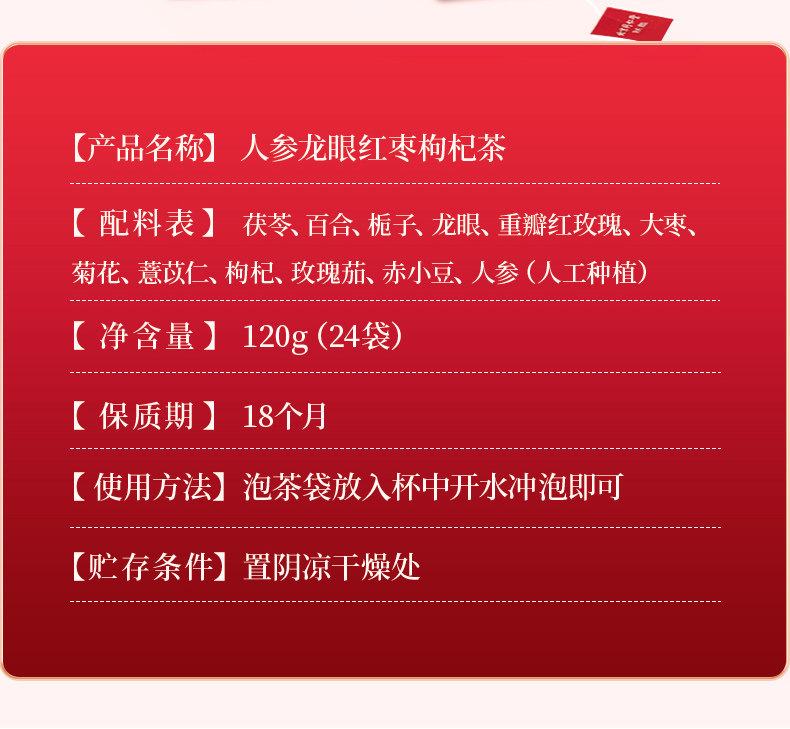 【产品名称】 人参龙眼红枣枸杞茶

【 配料表 】 茯苓、百合、栀子、龙眼、重瓣红玫瑰、大枣、菊花、薏苡仁、枸杞、玫瑰茄、赤小豆、人参（人工种植）

【 净含量 】 120g（24袋）

【 保质期 】 18个月

【 使用方法】泡茶袋放入杯中开水冲泡即可

【贮存条件】置阴凉干燥处